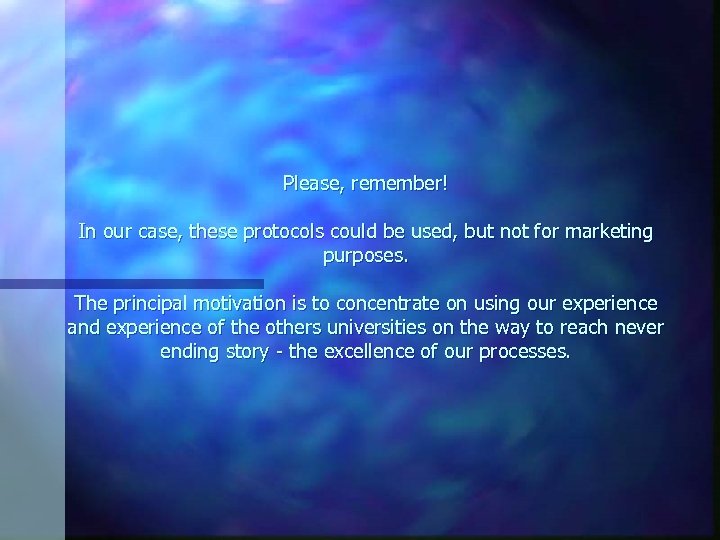 Please, remember!

In our case, these protocols could be used, but not for marketing purposes.

The principal motivation is to concentrate on using our experience and experience of the others universities on the way to reach never ending story - the excellence of our processes.